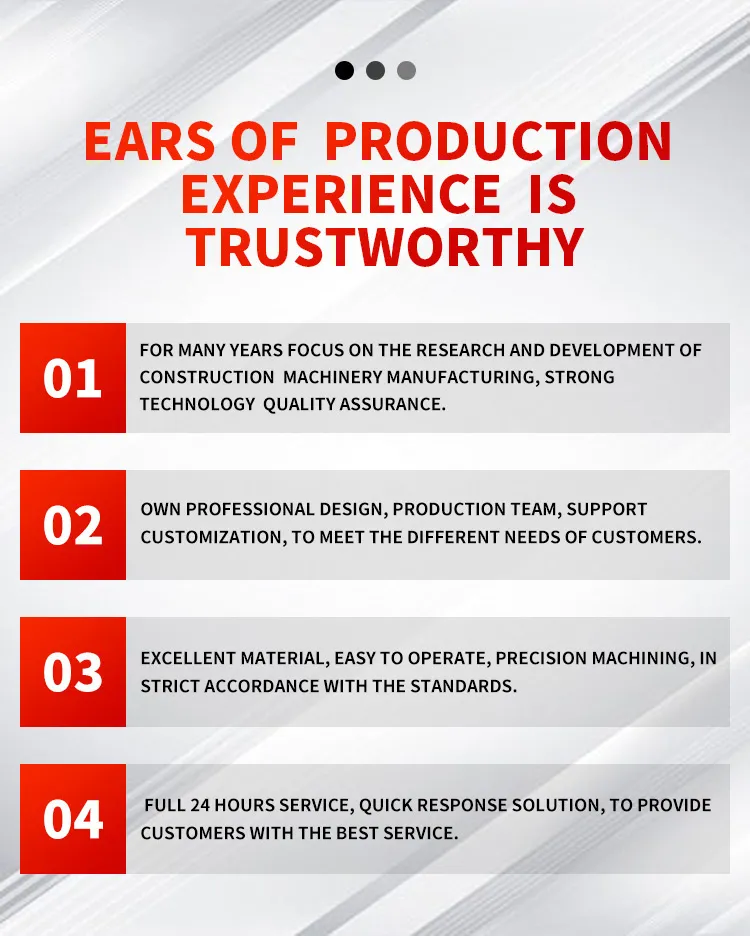 EARS OF PRODUCTION EXPERIENCE IS TRUSTWORTHY

01

FOR MANY YEARS FOCUS ON THE RESEARCH AND DEVELOPMENT OF CONSTRUCTION MACHINERY MANUFACTURING, STRONG TECHNOLOGY QUALITY ASSURANCE.

02

OWN PROFESSIONAL DESIGN, PRODUCTION TEAM, SUPPORT CUSTOMIZATION, TO MEET THE DIFFERENT NEEDS OF CUSTOMERS.

03

EXCELLENT MATERIAL, EASY TO OPERATE, PRECISION MACHINING, IN STRICT ACCORDANCE WITH THE STANDARDS.

04

FULL 24 HOURS SERVICE, QUICK RESPONSE SOLUTION, TO PROVIDE CUSTOMERS WITH THE BEST SERVICE.